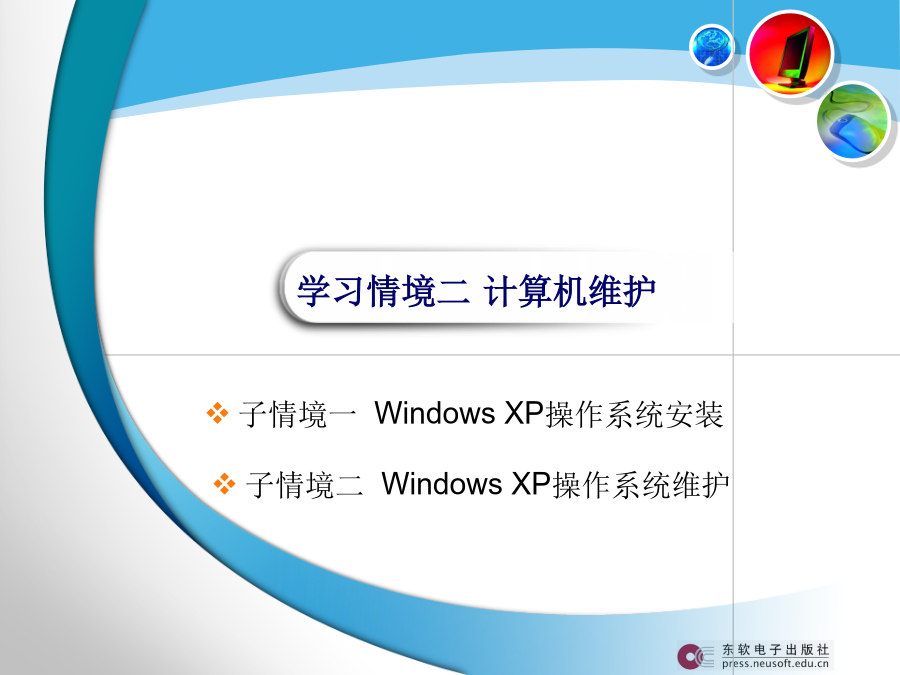 学习情境二 计算机维护

❖ 子情境一 Windows XP操作系统安装

❖ 子情境二 Windows XP操作系统维护

东软电子出版社
press.neusoft.edu.cn